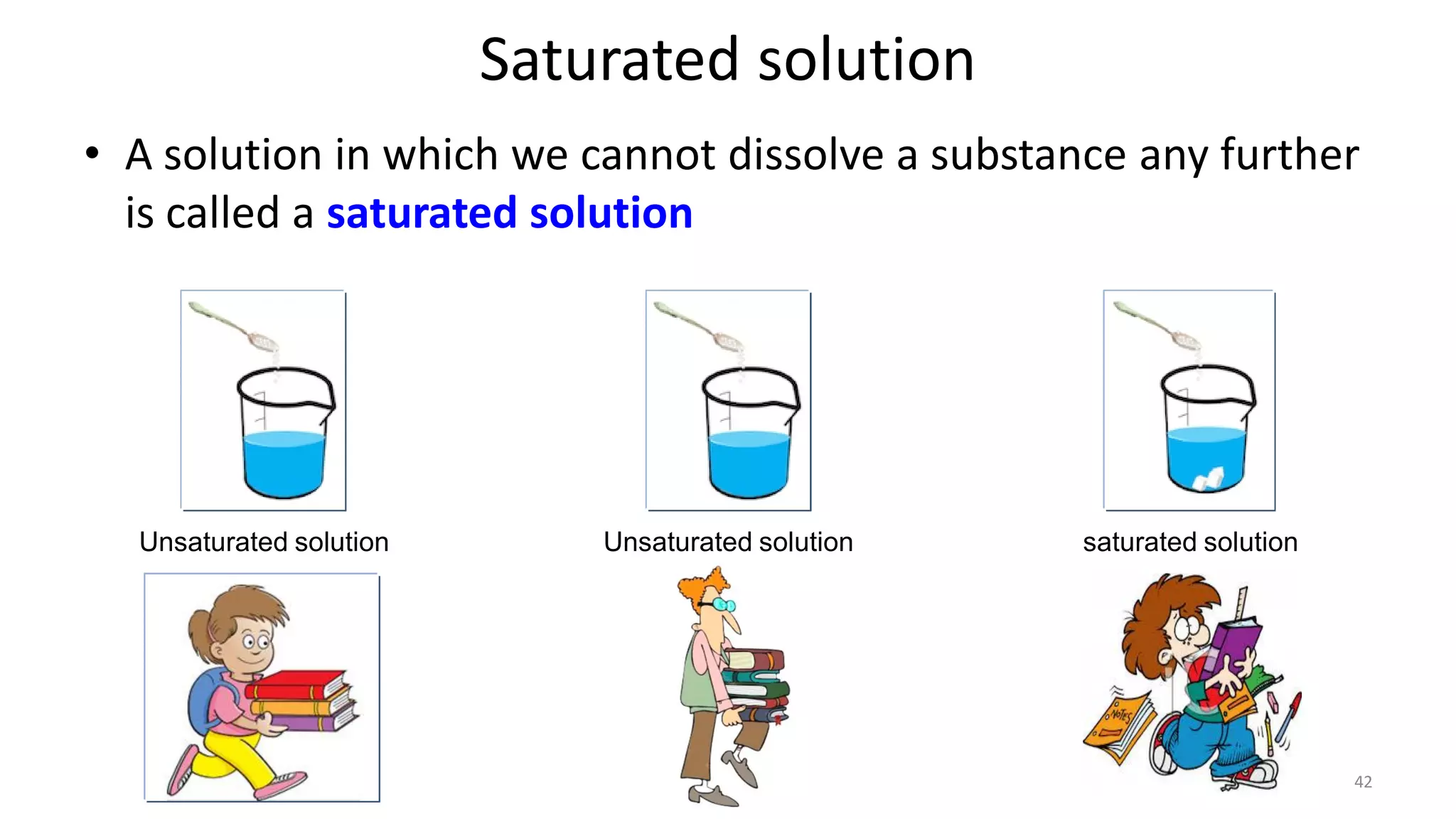 Saturated solution

• A solution in which we cannot dissolve a substance any further is called a saturated solution

Unsaturated solution

Unsaturated solution

saturated solution

NOTES

42